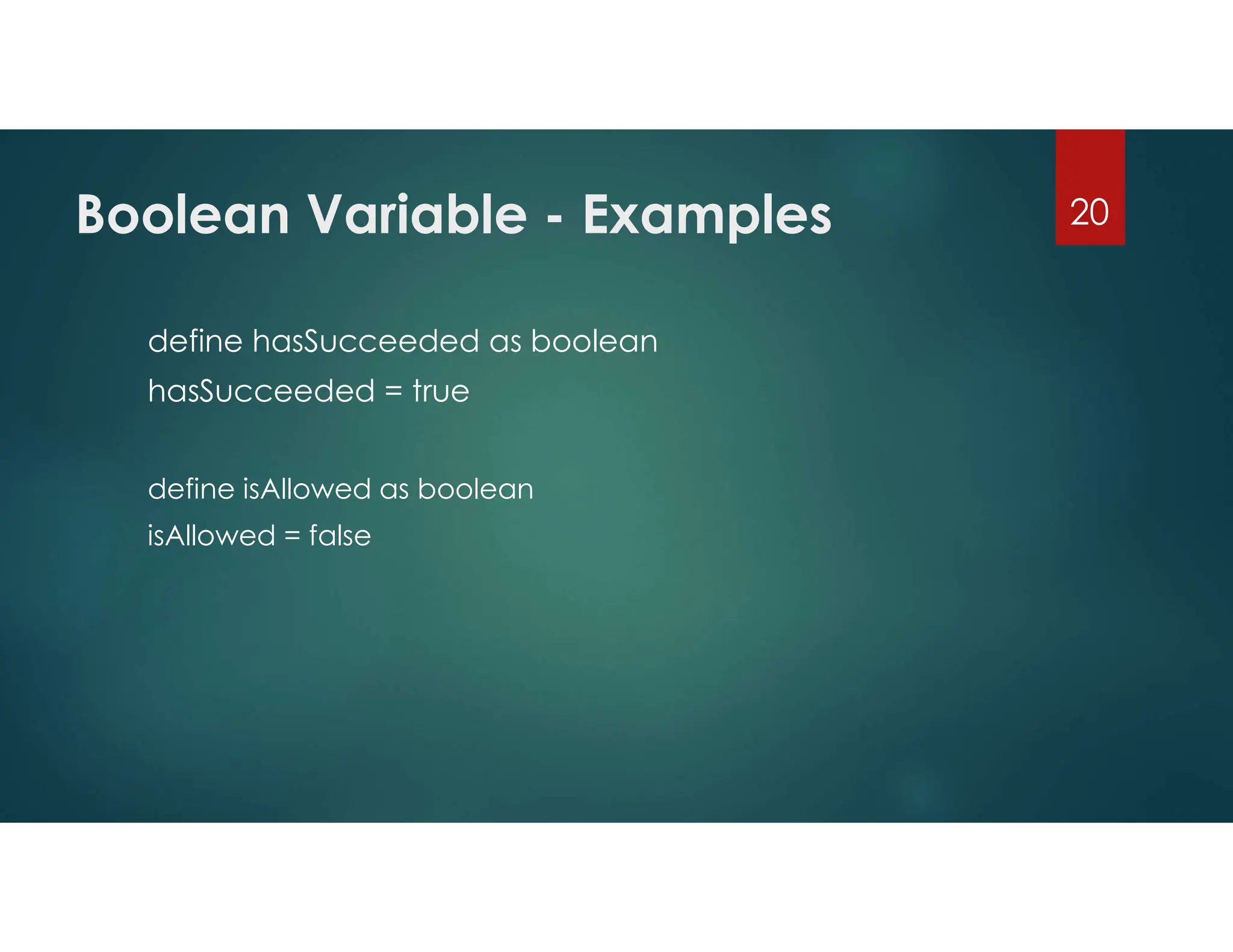 Boolean Variable - Examples

20

define hasSucceeded as boolean
hasSucceeded = true

define isAllowed as boolean
isAllowed = false